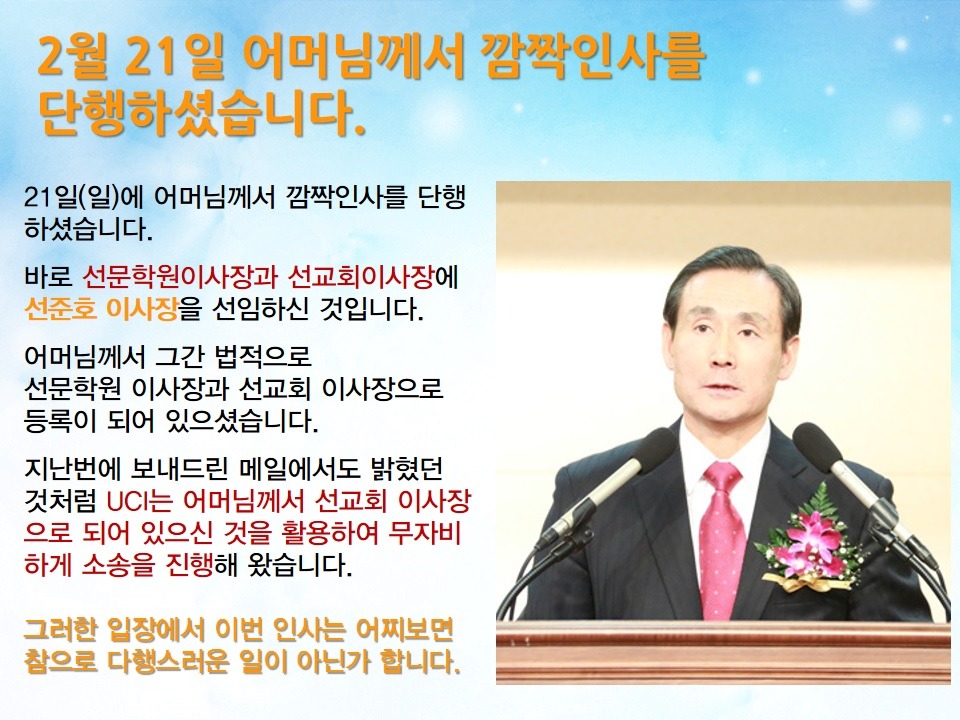 2월 21일 어머님께서 깜짝인사를 단행하셨습니다.

21일(일)에 어머님께서 깜짝인사를 단행하셨습니다.

바로 선문학원이사장과 선교회이사장에 선준호 이사장을 선임하신 것입니다.

어머님께서 그간 법적으로 선문학원 이사장과 선교회 이사장으로 등록이 되어 있으셨습니다.

지난번에 보내드린 메일에서도 밝혔던 것처럼 UCI는 어머님께서 선교회 이사장으로 되어 있으신 것을 활용하여 무자비하게 소송을 진행해 왔습니다.

그러한 입장에서 이번 인사는 어찌보면 참으로 다행스러운 일이 아닌가 합니다.